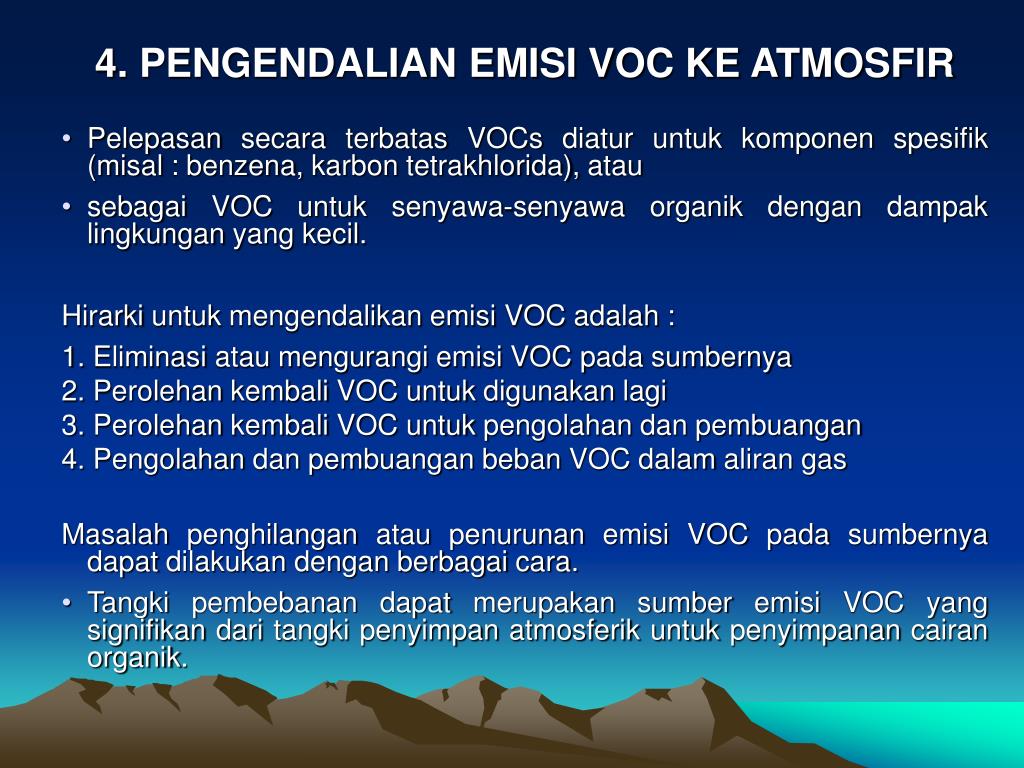 4. PENGENDALIAN EMISI VOC KE ATMOSFIR

• Pelepasan secara terbatas VOCs diatur untuk komponen spesifik (misal : benzena, karbon tetrakhlorida), atau

• sebagai VOC untuk senyawa-senyawa organik dengan dampak lingkungan yang kecil.

Hirarki untuk mengendalikan emisi VOC adalah :

1. Eliminasi atau mengurangi emisi VOC pada sumbernya
2. Perolehan kembali VOC untuk digunakan lagi
3. Perolehan kembali VOC untuk pengolahan dan pembuangan
4. Pengolahan dan pembuangan beban VOC dalam aliran gas

Masalah penghilangan atau penurunan emisi VOC pada sumbernya dapat dilakukan dengan berbagai cara.

• Tangki pembebanan dapat merupakan sumber emisi VOC yang signifikan dari tangki penyimpan atmosferik untuk penyimpanan cairan organik.